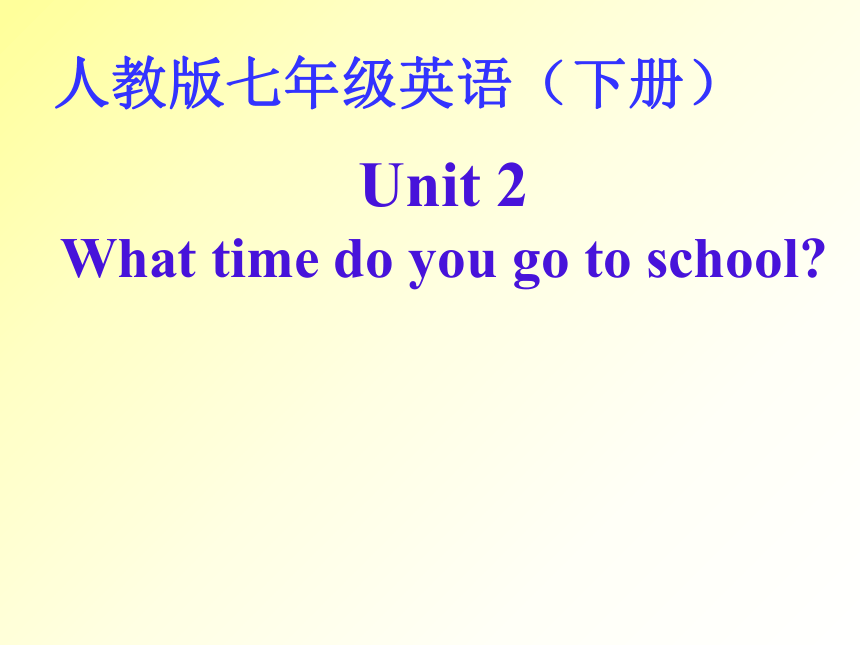 人教版七年级英语（下册）

Unit 2
What time do you go to school?